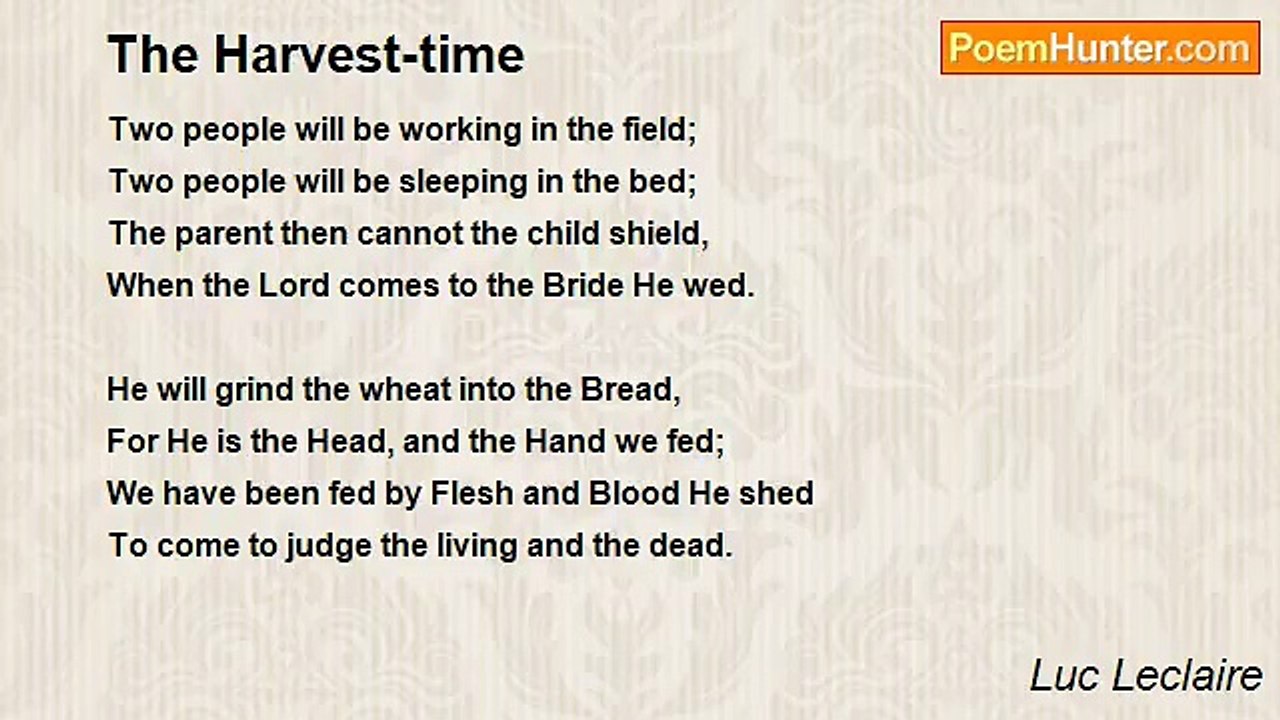 The Harvest-time

PoemHunter.com

Two people will be working in the field;
Two people will be sleeping in the bed;
The parent then cannot the child shield,
When the Lord comes to the Bride He wed.

He will grind the wheat into the Bread,
For He is the Head, and the Hand we fed;
We have been fed by Flesh and Blood He shed
To come to judge the living and the dead.

Luc Leclaire